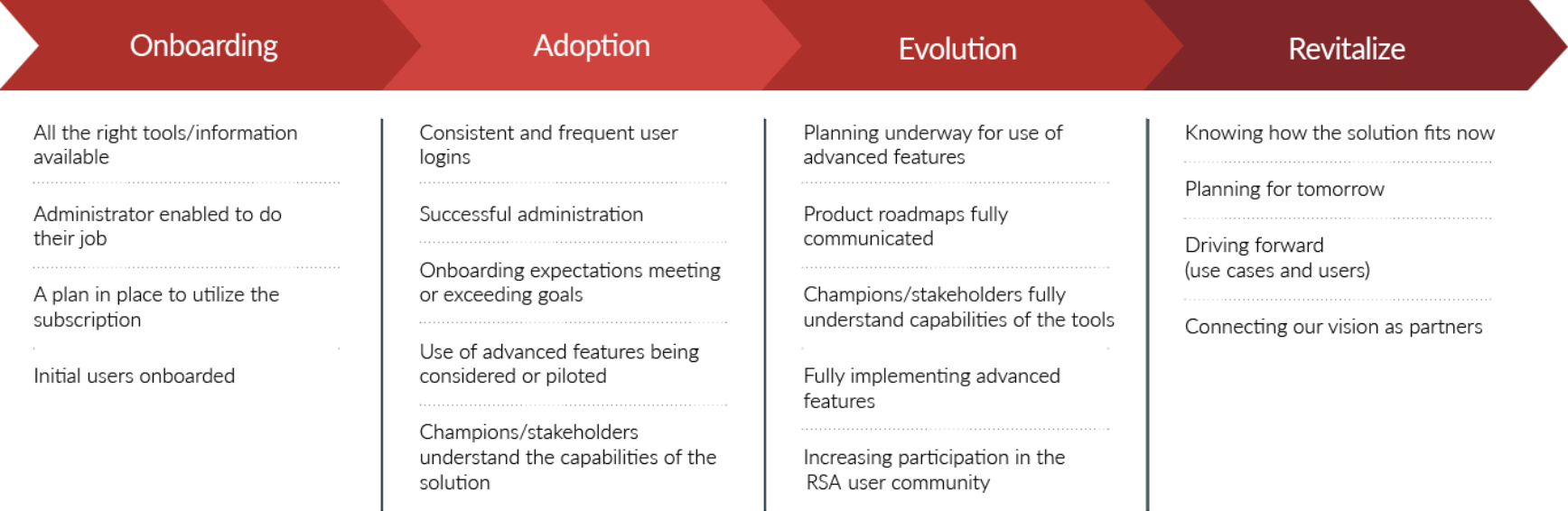 Onboarding

All the right tools/information available

Administrator enabled to do their job

A plan in place to utilize the subscription

Initial users onboarded

Adoption

Consistent and frequent user logins

Successful administration

Onboarding expectations meeting or exceeding goals

Use of advanced features being considered or piloted

Champions/stakeholders understand the capabilities of the solution

Evolution

Planning underway for use of advanced features

Product roadmaps fully communicated

Champions/stakeholders fully understand capabilities of the tools

Fully implementing advanced features

Increasing participation in the RSA user community

Revitalize

Knowing how the solution fits now

Planning for tomorrow

Driving forward (use cases and users)

Connecting our vision as partners